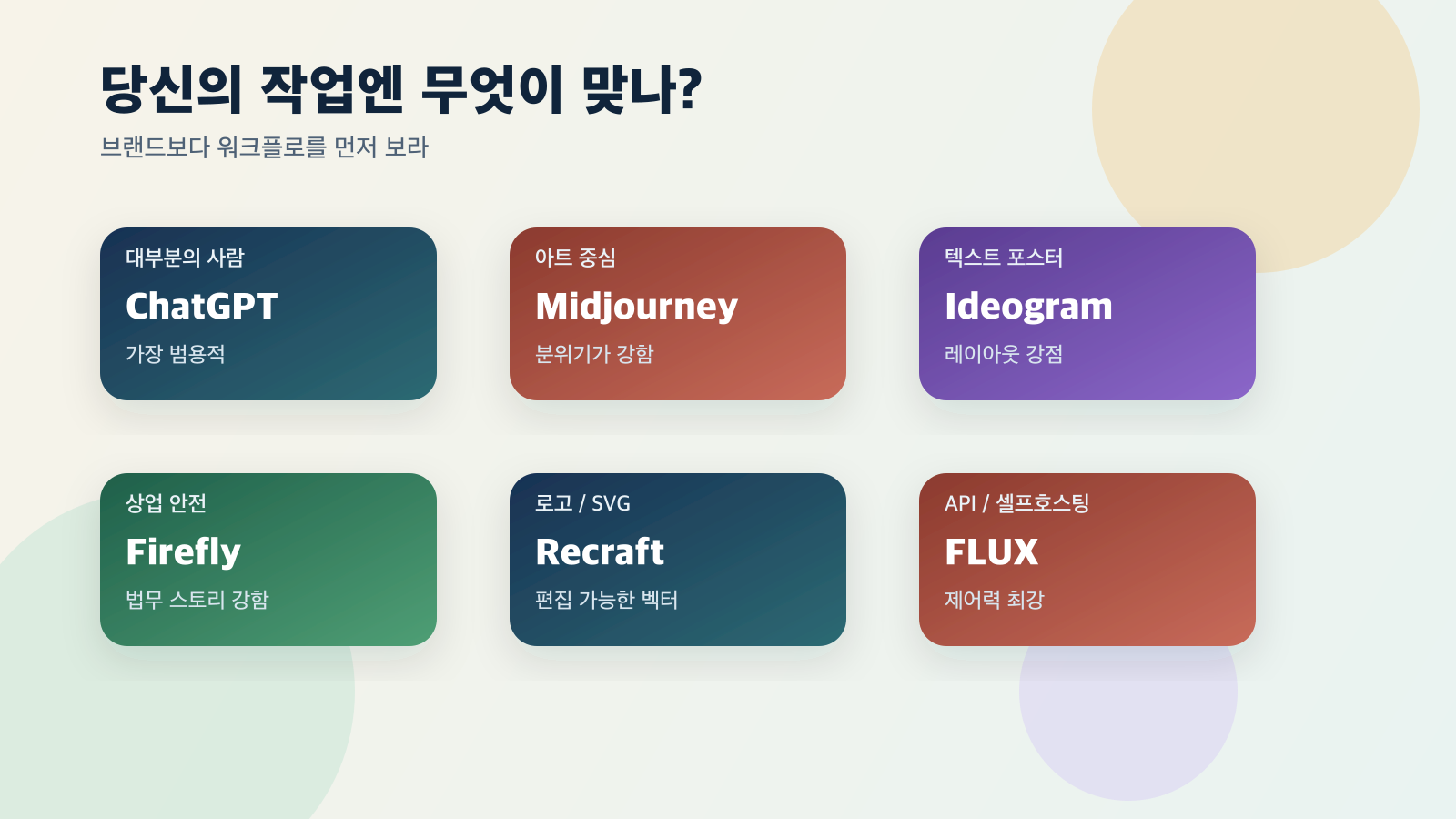 당신의 작업엔 무엇이 맞나?

브랜드보다 워크플로를 먼저 보라

대부분의 사람

ChatGPT

가장 범용적

아트 중심

Midjourney

분위기가 강함

텍스트 포스터

Ideogram

레이아웃 강점

상업 안전

Firefly

법무 스토리 강함

로고 / SVG

Recraft

편집 가능한 벡터

API / 셀프호스팅

FLUX

제어력 최강